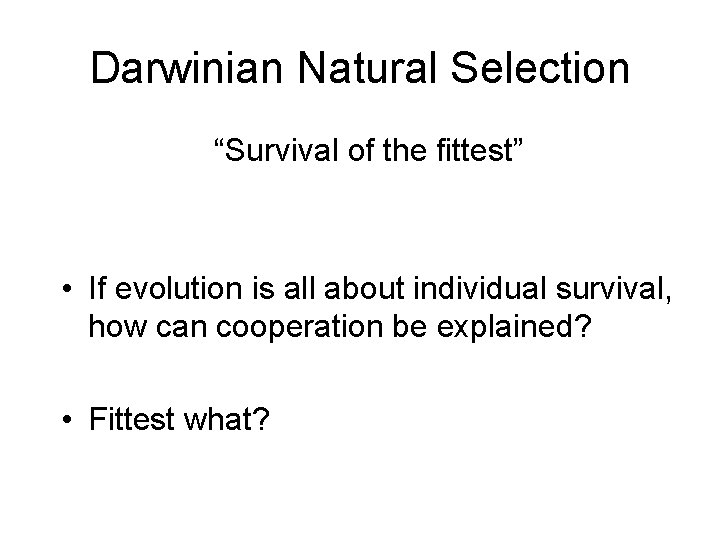 Darwinian Natural Selection

“Survival of the fittest”

• If evolution is all about individual survival, how can cooperation be explained?

• Fittest what?